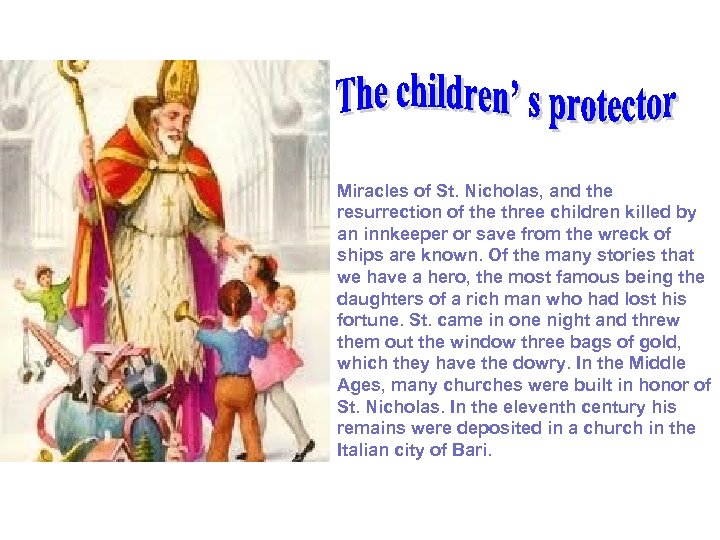 The children' s protector

Miracles of St. Nicholas, and the resurrection of the three children killed by an innkeeper or save from the wreck of ships are known. Of the many stories that we have a hero, the most famous being the daughters of a rich man who had lost his fortune. St. came in one night and threw them out the window three bags of gold, which they have the dowry. In the Middle Ages, many churches were built in honor of St. Nicholas. In the eleventh century his remains were deposited in a church in the Italian city of Bari.